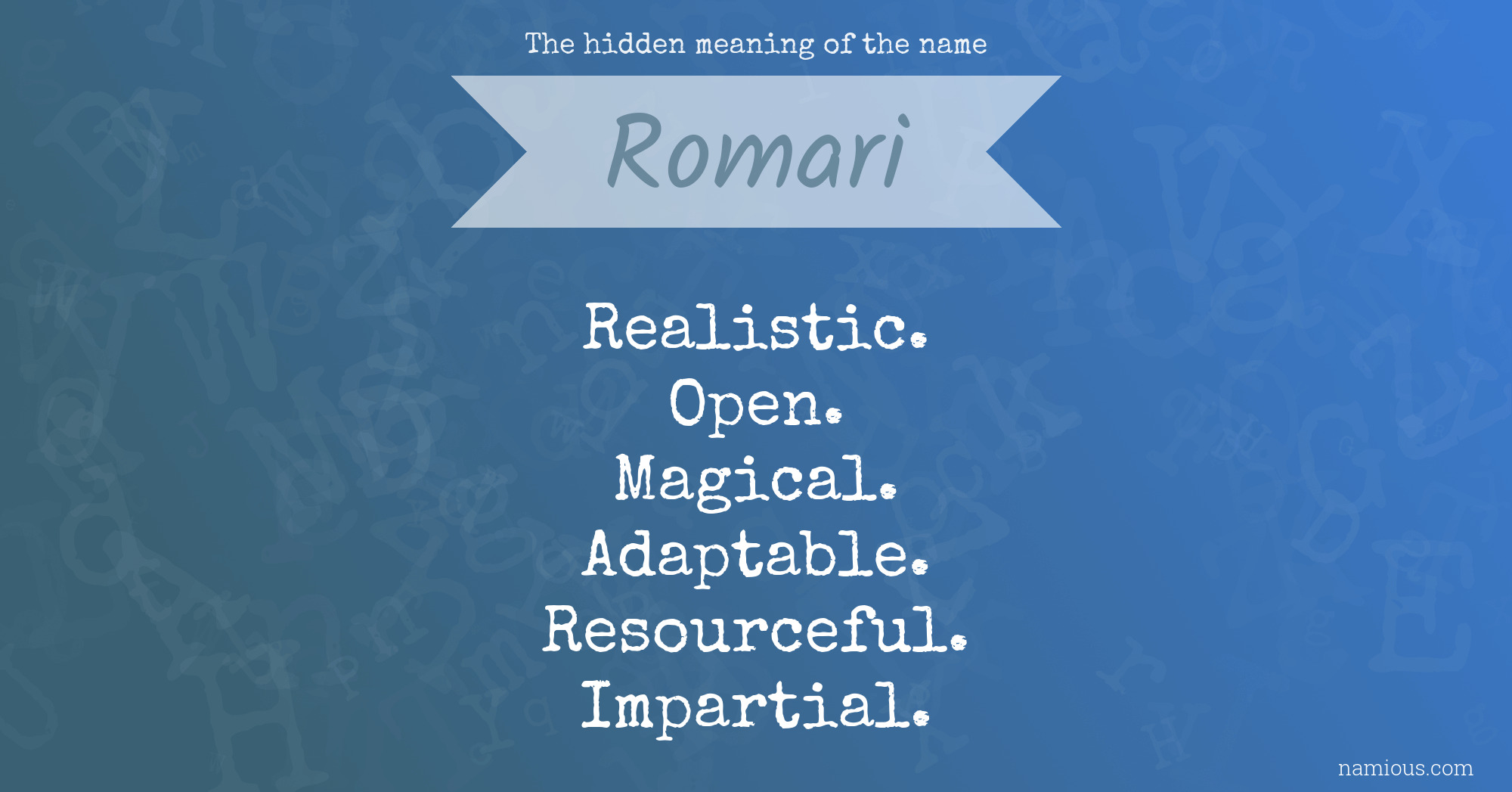 The hidden meaning of the name

Romari

Realistic.
Open.
Magical.
Adaptable.
Resourceful.
Impartial.

namious.com